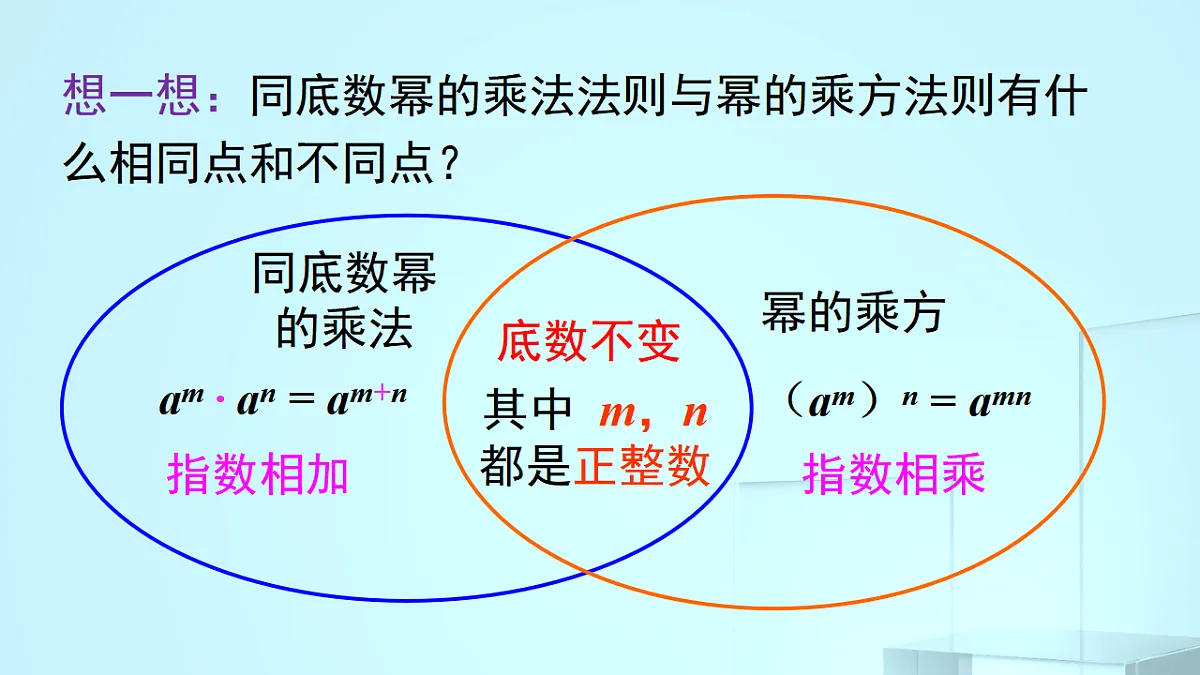 想一想：同底数幂的乘法法则与幂的乘方法则有什么相同点和不同点？

同底数幂的乘法

$a^m \cdot a^n = a^{m+n}$

指数相加

底数不变

其中 $m$，$n$ 都是正整数

幂的乘方

$(a^m)^n = a^{mn}$

指数相乘